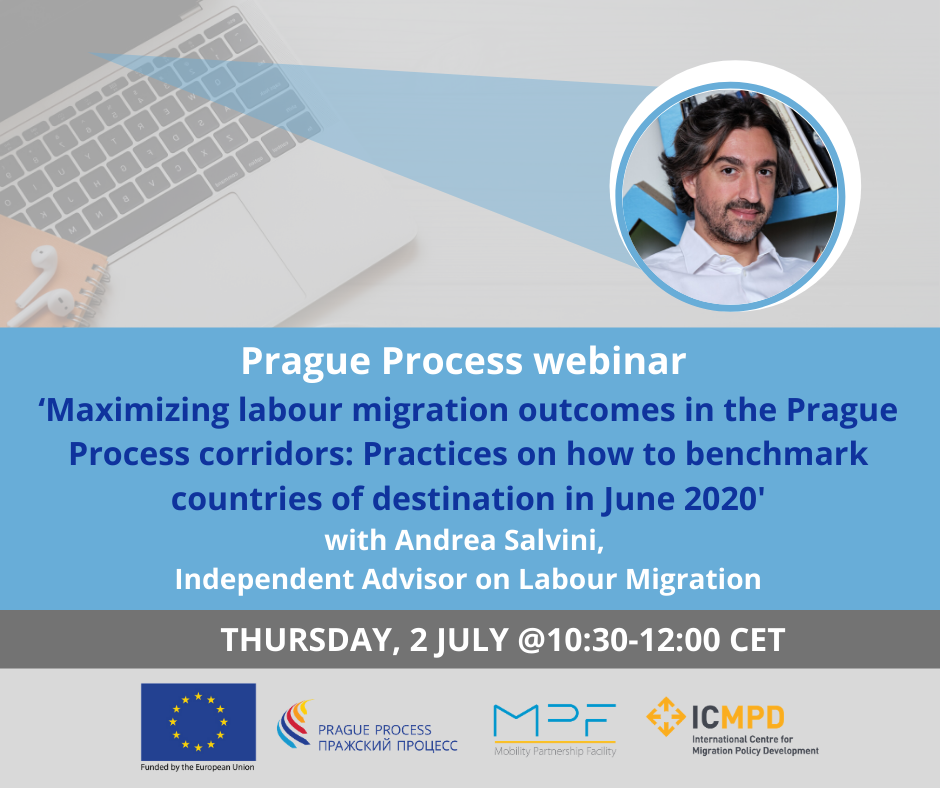 Prague Process webinar
‘Maximizing labour migration outcomes in the Prague Process corridors: Practices on how to benchmark countries of destination in June 2020'
with Andrea Salvini,
Independent Advisor on Labour Migration

THURSDAY, 2 JULY @10:30-12:00 CET

Funded by the European Union

PRAGUE PROCESS
ПРАЖСКИЙ ПРОЦЕСС

MPF
Mobility Partnership Facility

ICMPD
International Centre for Migration Policy Development